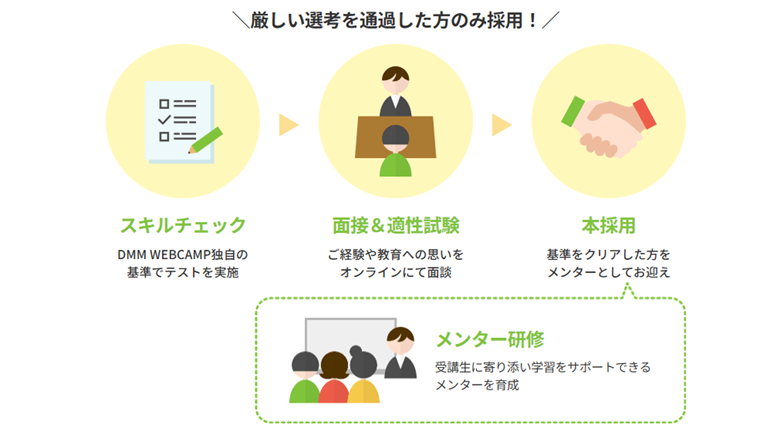 ＼厳しい選考を通過した方のみ採用！／

スキルチェック

DMM WEBCAMP独自の基準でテストを実施

面接＆適性試験

ご経験や教育への思いをオンラインにて面談

本採用

基準をクリアした方をメンターとしてお迎え

メンター研修

受講生に寄り添い学習をサポートできるメンターを育成